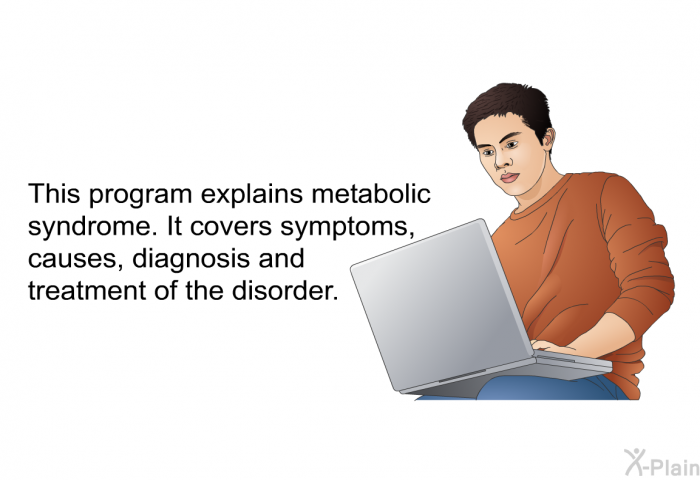 This program explains metabolic syndrome. It covers symptoms, causes, diagnosis and treatment of the disorder.

X-Plain